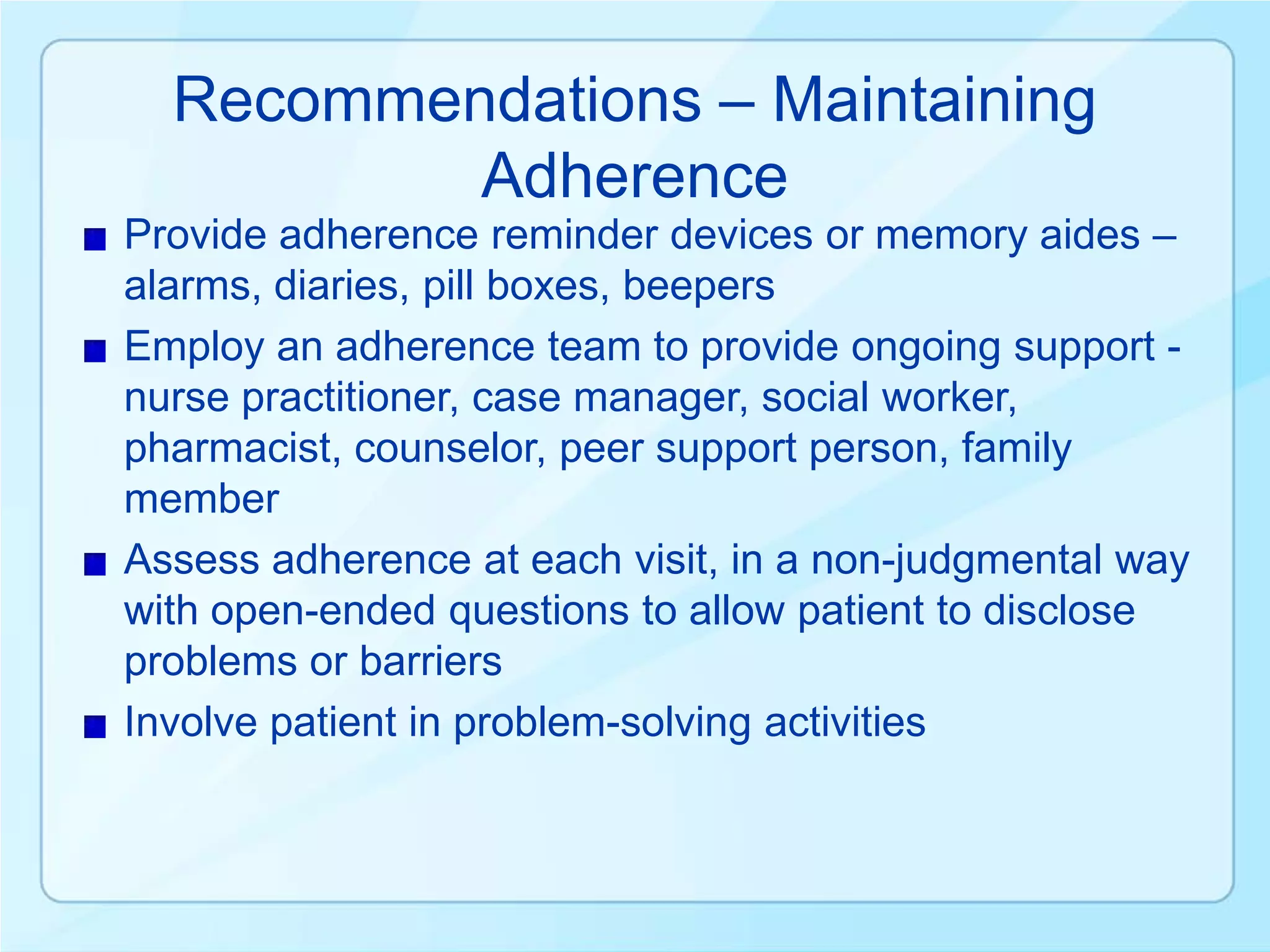 Recommendations – Maintaining Adherence

■ Provide adherence reminder devices or memory aides – alarms, diaries, pill boxes, beepers

■ Employ an adherence team to provide ongoing support - nurse practitioner, case manager, social worker, pharmacist, counselor, peer support person, family member

■ Assess adherence at each visit, in a non-judgmental way with open-ended questions to allow patient to disclose problems or barriers

■ Involve patient in problem-solving activities